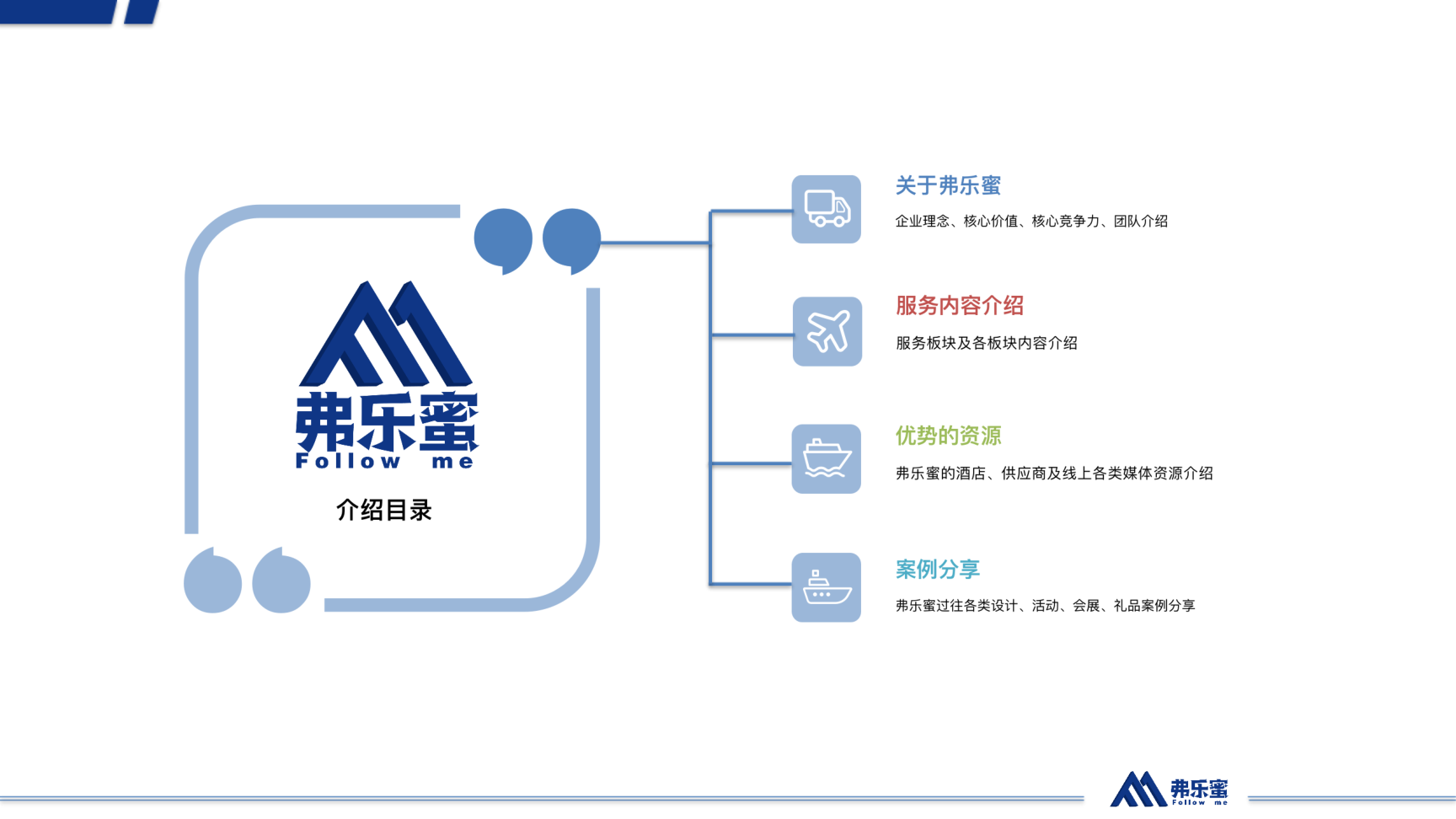 弗乐蜜
Follow me

介绍目录

关于弗乐蜜
企业理念、核心价值、核心竞争力、团队介绍

服务内容介绍
服务板块及各板块内容介绍

优势的资源
弗乐蜜的酒店、供应商及线上各类媒体资源介绍

案例分享
弗乐蜜过往各类设计、活动、会展、礼品案例分享

弗乐蜜
Follow me